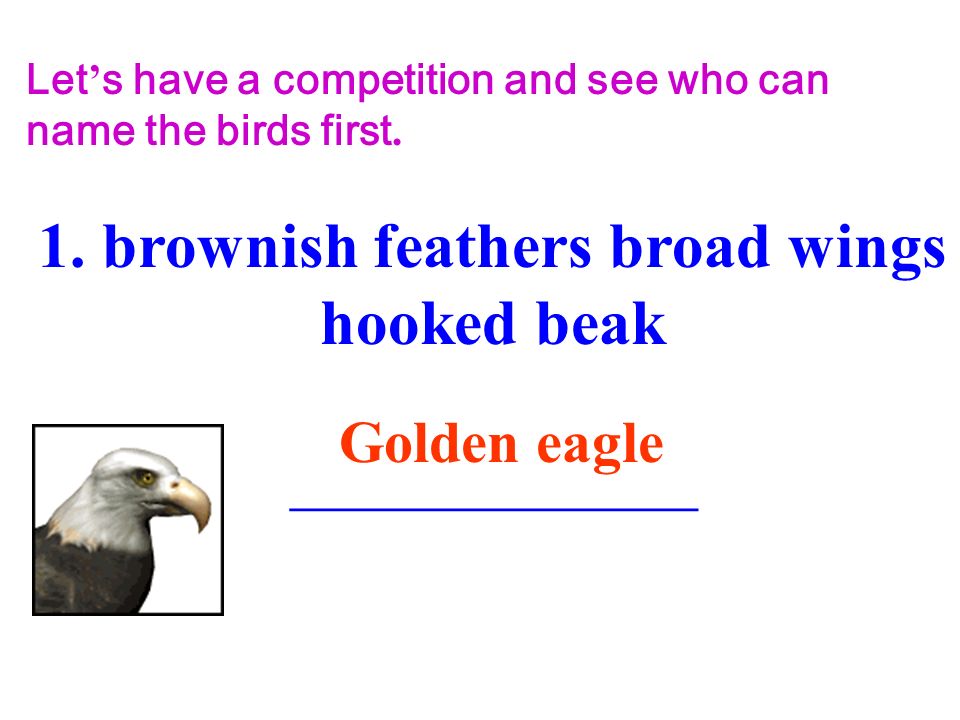 Let's have a competition and see who can name the birds first.

1. brownish feathers broad wings hooked beak

Golden eagle